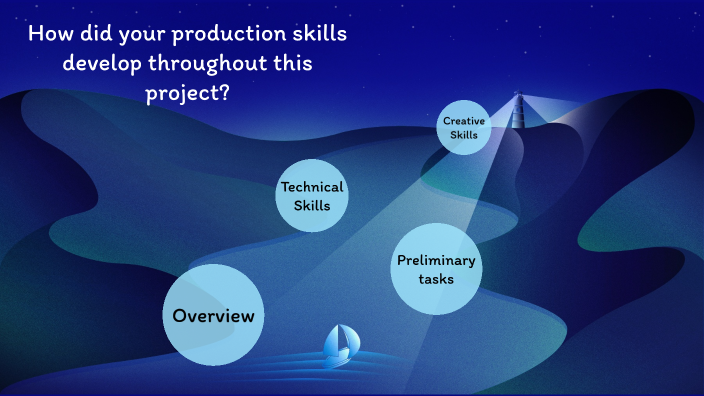 How did your production skills develop throughout this project?

Creative Skills

Technical Skills

Preliminary tasks

Overview